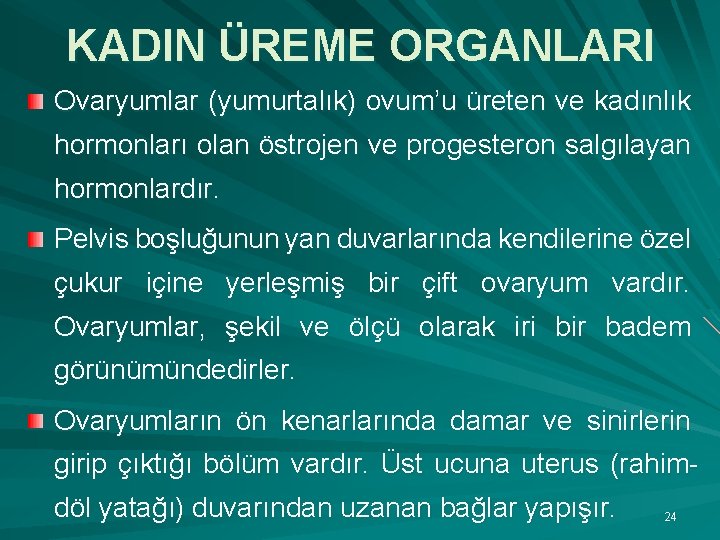 KADIN ÜREME ORGANLARI

Ovaryumlar (yumurtalık) ovum'u üreten ve kadınlık hormonları olan östrojen ve progesteron salgılayan hormonlardır.

Pelvis boşluğunun yan duvarlarında kendilerine özel çukur içine yerleşmiş bir çift ovaryum vardır. Ovaryumlar, şekil ve ölçü olarak iri bir badem görünümündedirler.

Ovaryumların ön kenarlarında damar ve sinirlerin girip çıktığı bölüm vardır. Üst ucuna uterus (rahim-döl yatağı) duvarından uzanan bağlar yapışır.

24